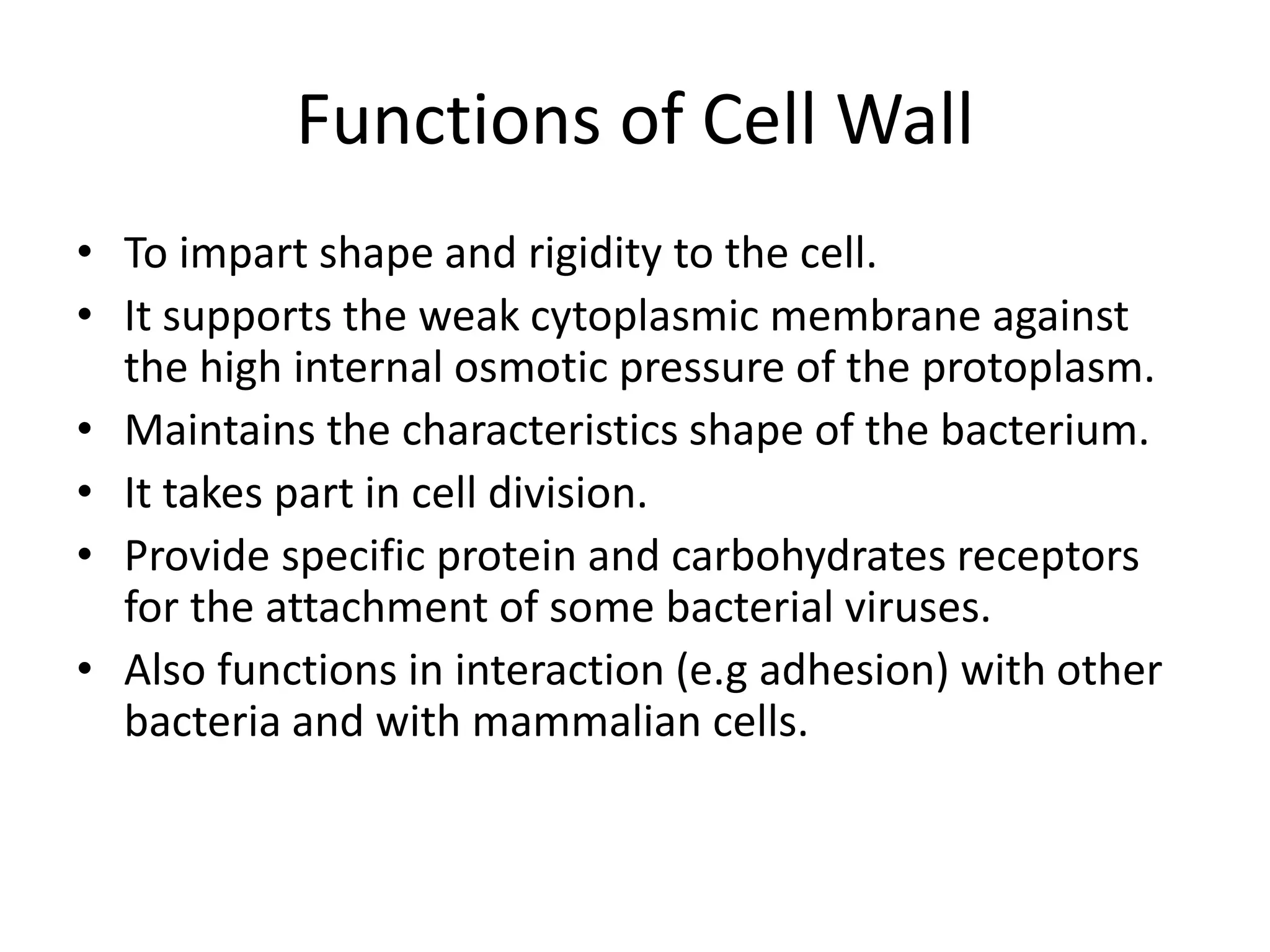 Functions of Cell Wall

• To impart shape and rigidity to the cell.
• It supports the weak cytoplasmic membrane against the high internal osmotic pressure of the protoplasm.
• Maintains the characteristics shape of the bacterium.
• It takes part in cell division.
• Provide specific protein and carbohydrates receptors for the attachment of some bacterial viruses.
• Also functions in interaction (e.g adhesion) with other bacteria and with mammalian cells.